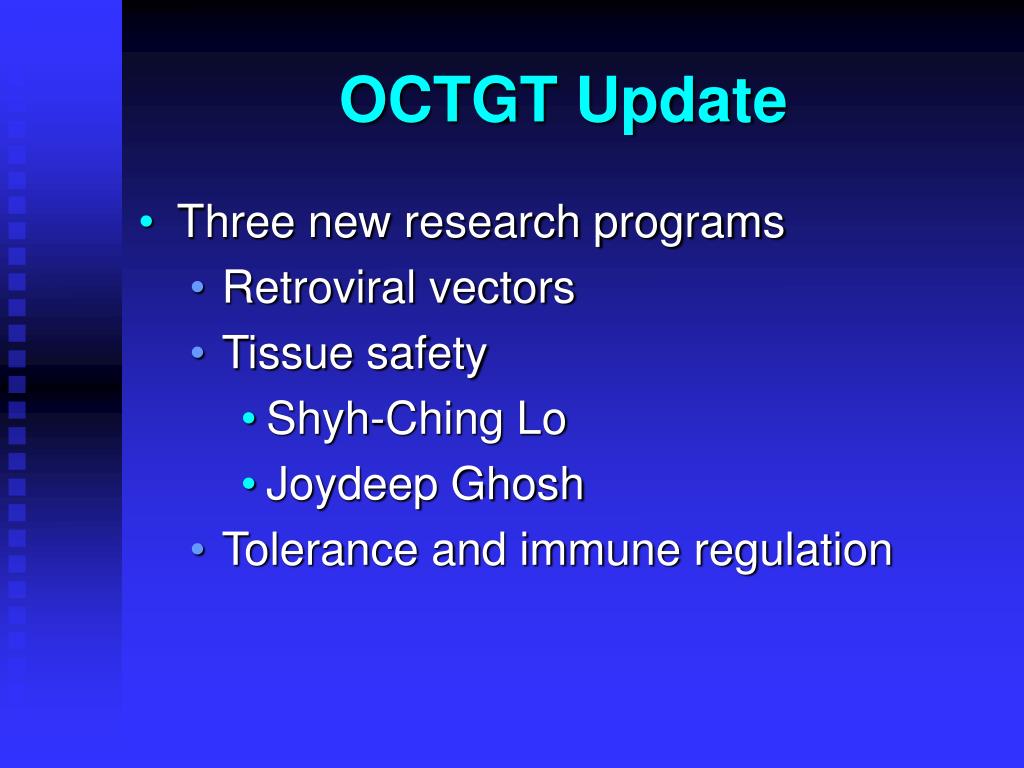 OCTGT Update

• Three new research programs
  • Retroviral vectors
  • Tissue safety
    • Shyh-Ching Lo
    • Joydeep Ghosh
  • Tolerance and immune regulation